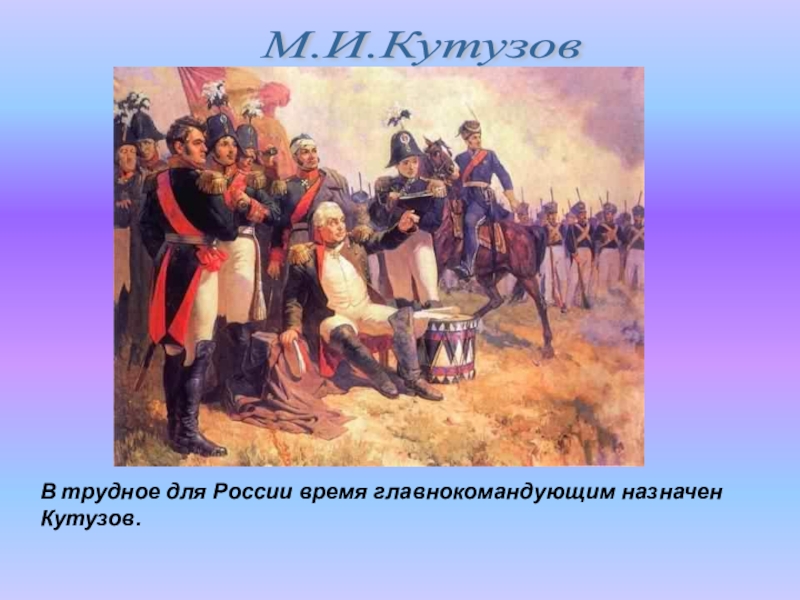 М.И.Кутузов

В трудное для России время главнокомандующим назначен Кутузов.